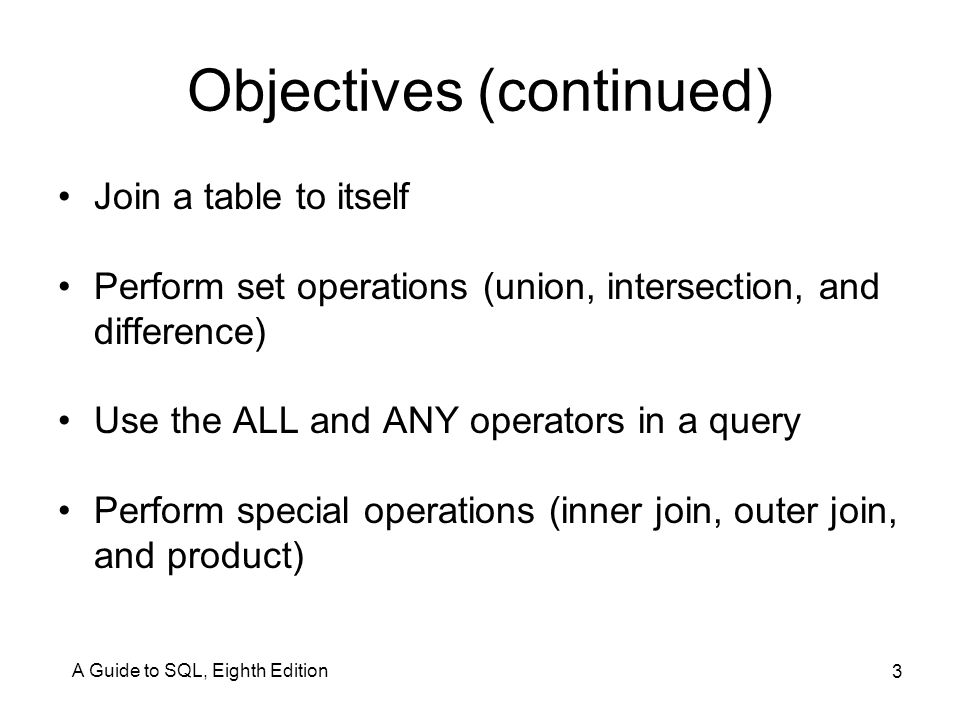 Objectives (continued)

• Join a table to itself

• Perform set operations (union, intersection, and difference)

• Use the ALL and ANY operators in a query

• Perform special operations (inner join, outer join, and product)

A Guide to SQL, Eighth Edition

3